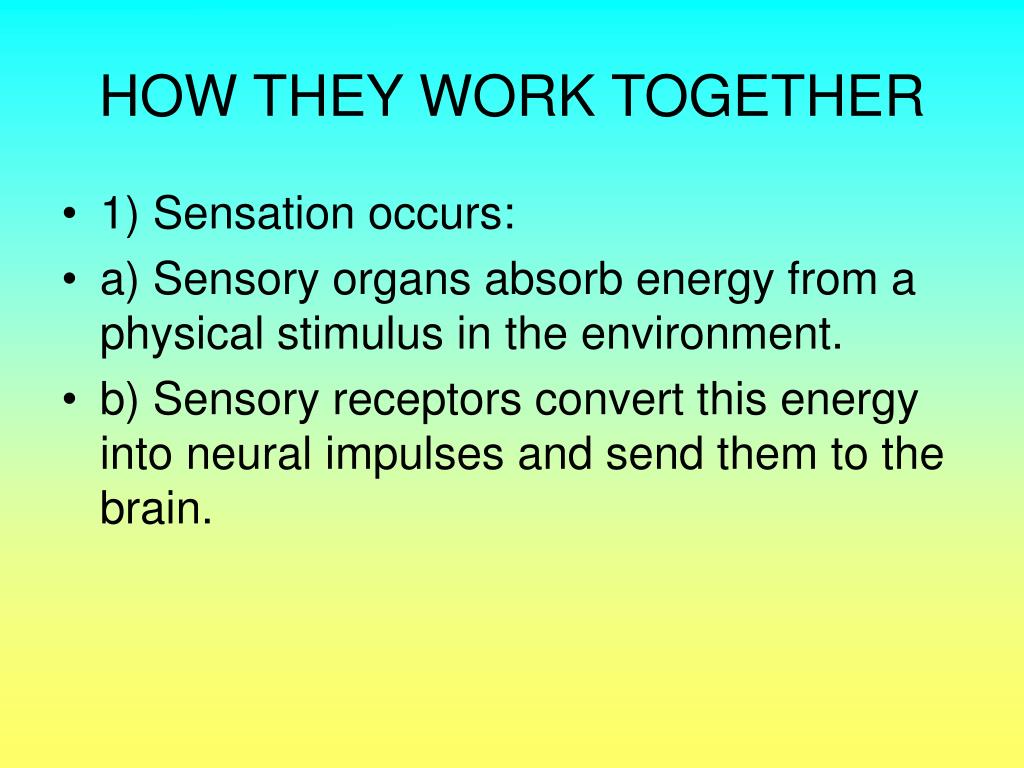 HOW THEY WORK TOGETHER

• 1) Sensation occurs:
• a) Sensory organs absorb energy from a physical stimulus in the environment.
• b) Sensory receptors convert this energy into neural impulses and send them to the brain.